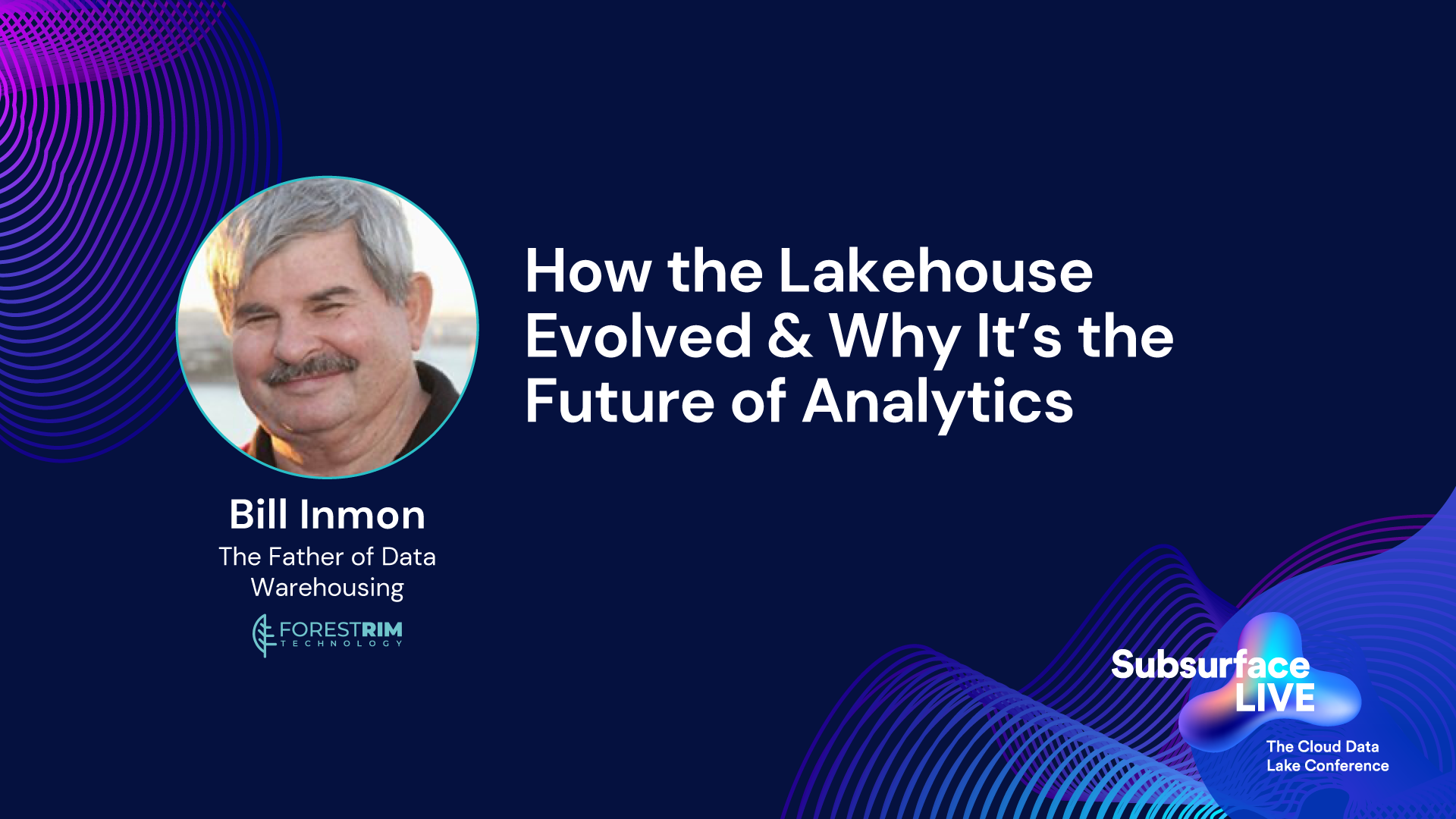 How the Lakehouse Evolved & Why It's the Future of Analytics

Bill Inmon

The Father of Data Warehousing

FORESTRIM
TECHNOLOGY

Subsurface LIVE

The Cloud Data Lake Conference